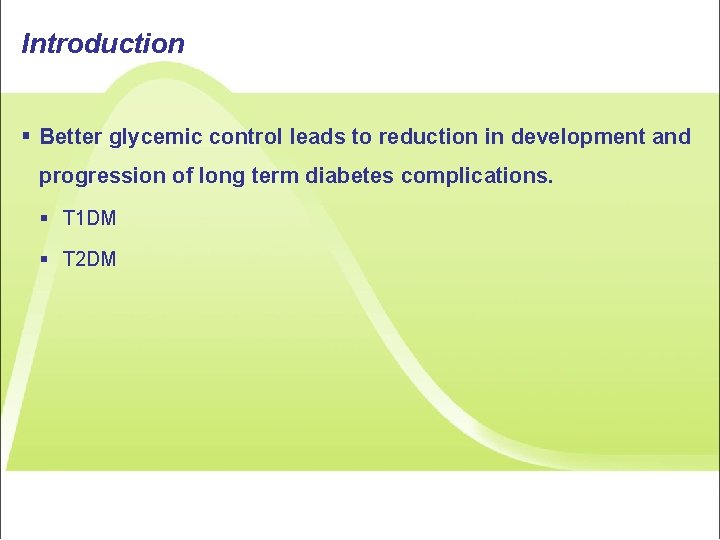 Introduction

▪ Better glycemic control leads to reduction in development and progression of long term diabetes complications.

▪ T1DM

▪ T2DM